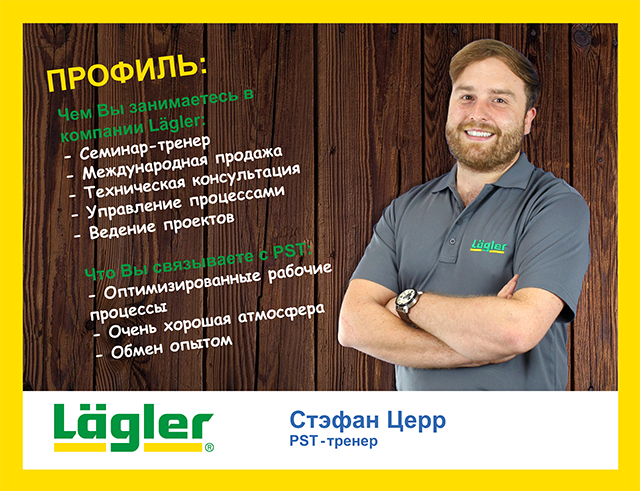 ПРОФИЛЬ:

Чем Вы занимаетесь в компании Lägler:
- Семинар-тренер
- Международная продажа
- Техническая консультация
- Управление процессами
- Ведение проектов

Что Вы связываете с PST:
- Оптимизированные рабочие процессы
- Очень хорошая атмосфера
- Обмен опытом

Lägler

Lägler®

Стэфан Церр
PST-тренер